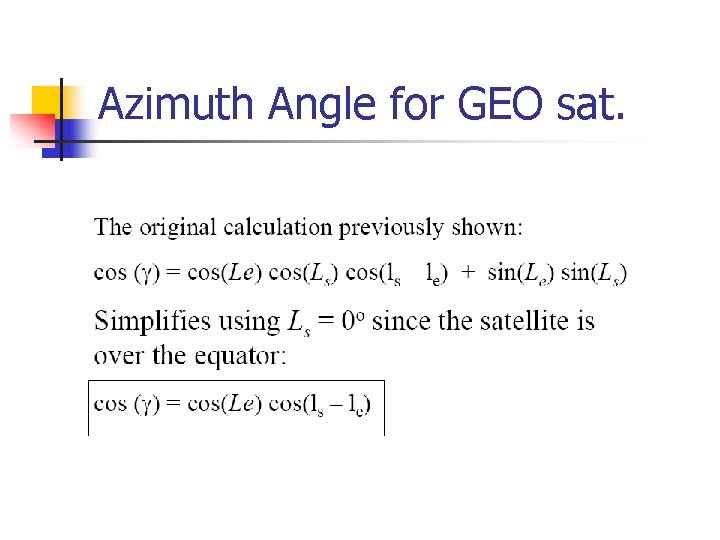 Azimuth Angle for GEO sat.

The original calculation previously shown:

$\cos(\gamma) = \cos(Le)\cos(L_s)\cos(l_s \quad l_e) + \sin(L_e)\sin(L_s)$

Simplifies using $L_s = 0^o$ since the satellite is over the equator:

$\cos(\gamma) = \cos(Le)\cos(l_s - l_e)$